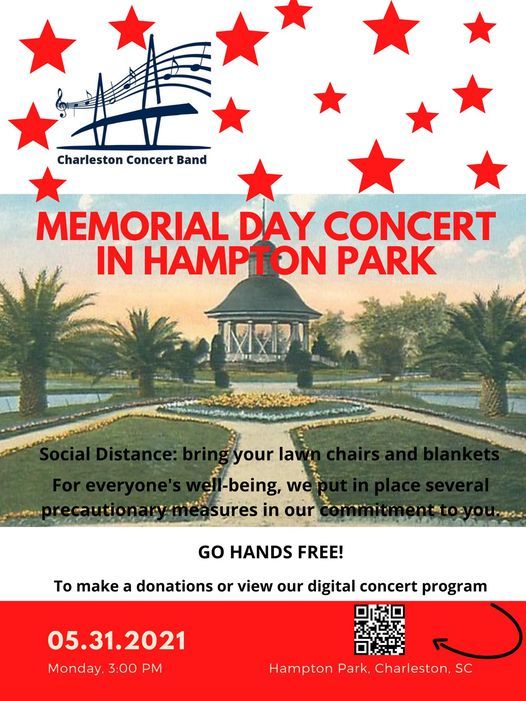 Charleston Concert Band

MEMORIAL DAY CONCERT IN HAMPTON PARK

Social Distance: bring your lawn chairs and blankets

For everyone's well-being, we put in place several precautionary measures in our commitment to you.

GO HANDS FREE!

To make a donations or view our digital concert program

05.31.2021

Monday, 3:00 PM

Hampton Park, Charleston, SC